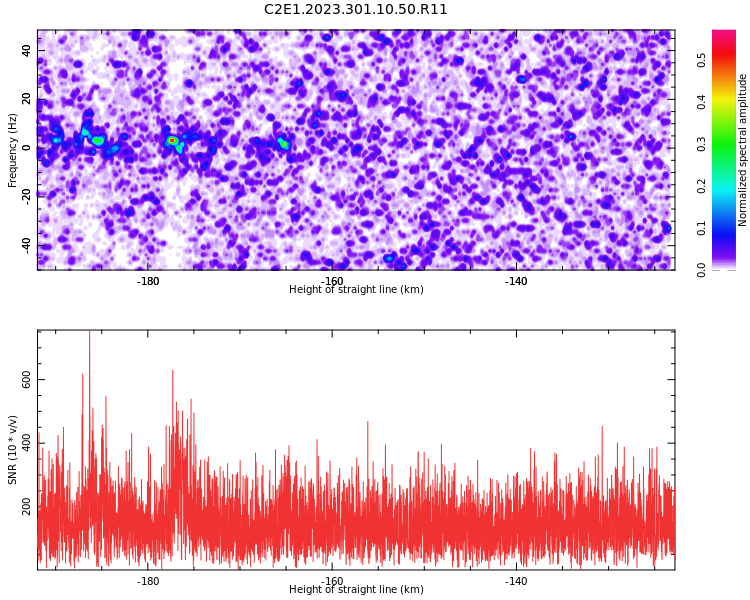 C2E1.2023.301.10.50.R11

Frequency (Hz)
40
20
0
-20
-40
-180
-160
-140
Height of straight line (km)

Normalized spectral amplitude
0.0
0.1
0.2
0.3
0.4
0.5

SNR (10 * v/v)
600
400
200
-180
-160
-140
Height of straight line (km)